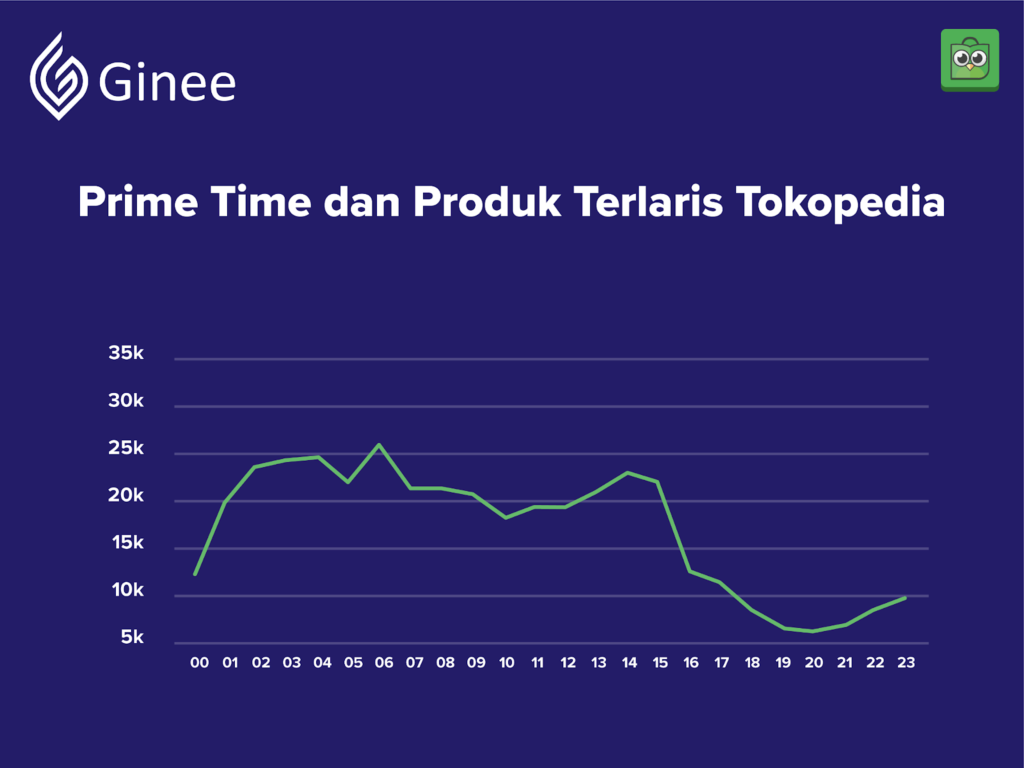 Ginee

Prime Time dan Produk Terlaris Tokopedia

35k
30k
25k
20k
15k
10k
5k

00 01 02 03 04 05 06 07 08 09 10 11 12 13 14 15 16 17 18 19 20 21 22 23